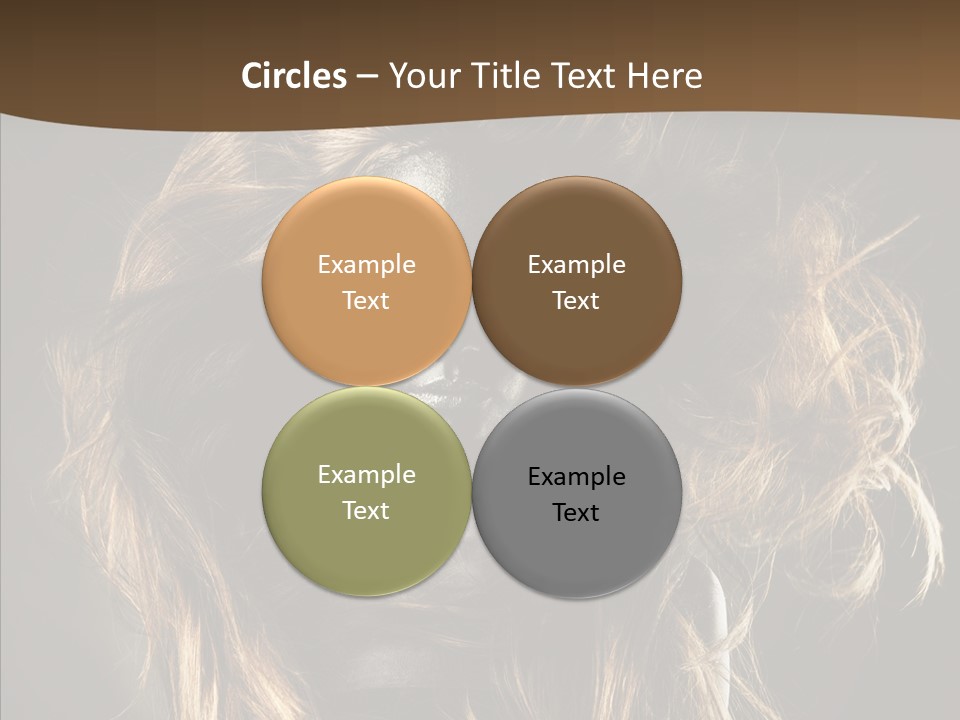 Circles – Your Title Text Here

Example Text

Example Text

Example Text

Example Text